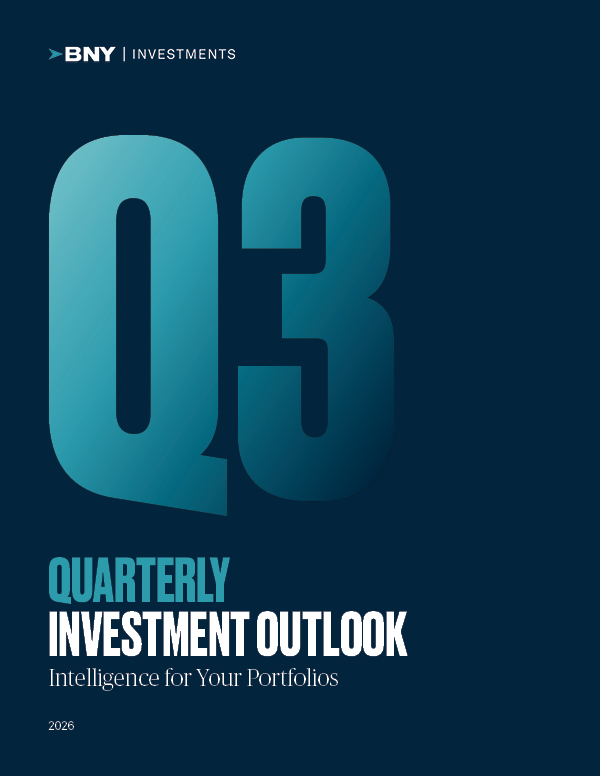 BNY | INVESTMENTS

Q3

QUARTERLY
INVESTMENT OUTLOOK
Intelligence for Your Portfolios

2026